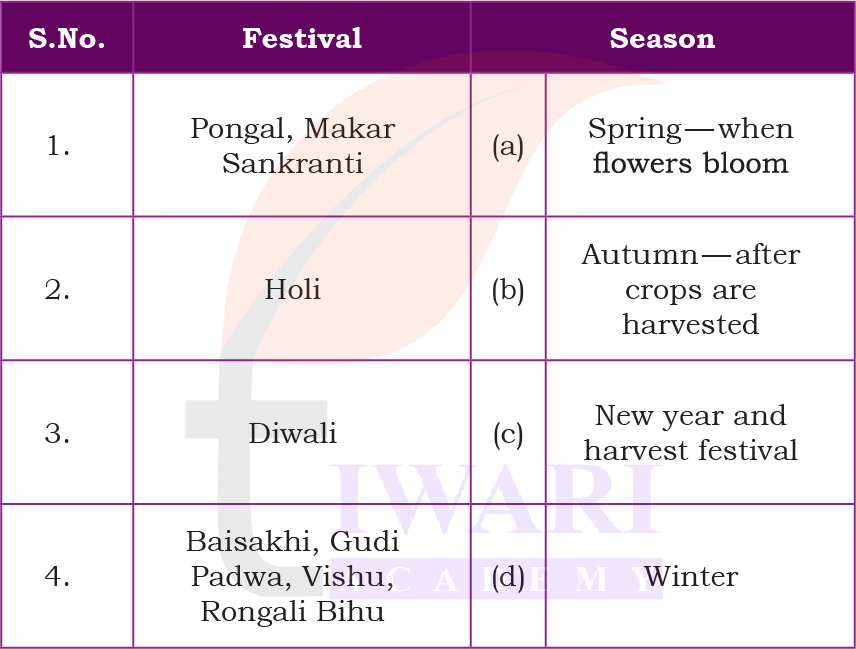 | S.No. | Festival | Season | |
|---|---|---|---|
| 1. | Pongal, Makar Sankranti | (a) | Spring—when flowers bloom |
| 2. | Holi | (b) | Autumn—after crops are harvested |
| 3. | Diwali | (c) | New year and harvest festival |
| 4. | Baisakhi, Gudi Padwa, Vishu, Rongali Bihu | (d) | Winter |

TIWARI
ACADEMY